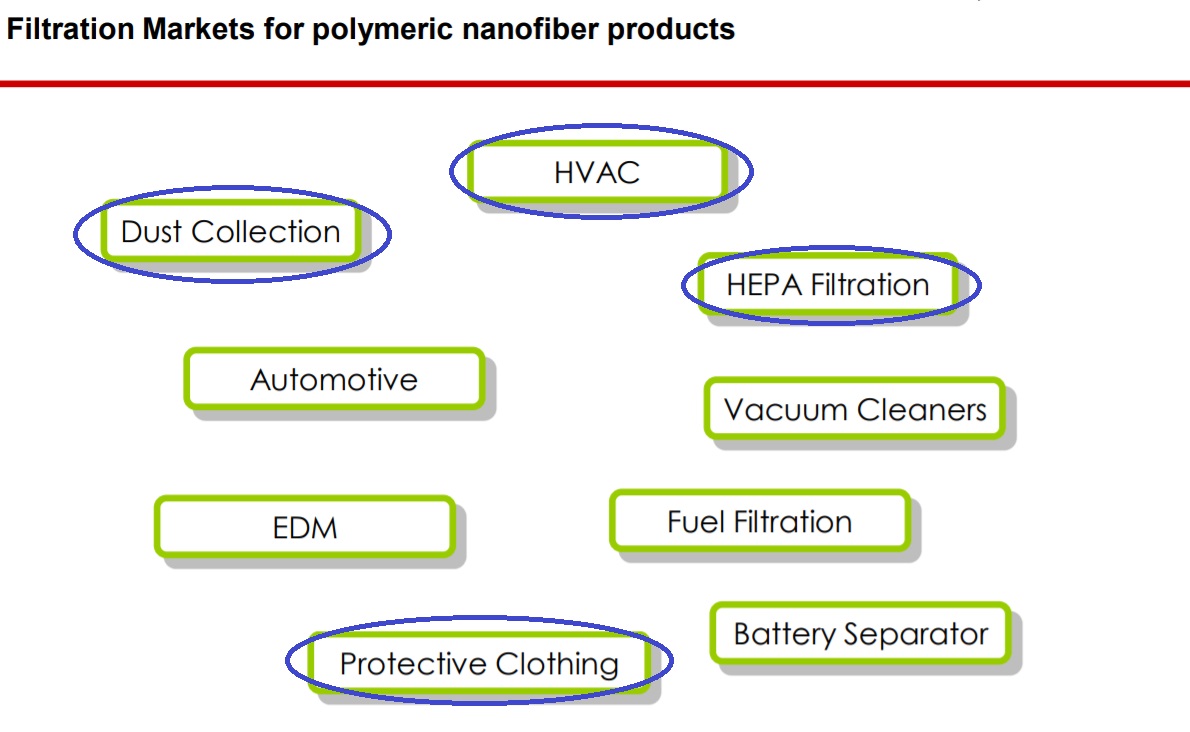 Filtration Markets for polymeric nanofiber products

HVAC

Dust Collection

HEPA Filtration

Automotive

Vacuum Cleaners

EDM

Fuel Filtration

Battery Separator

Protective Clothing